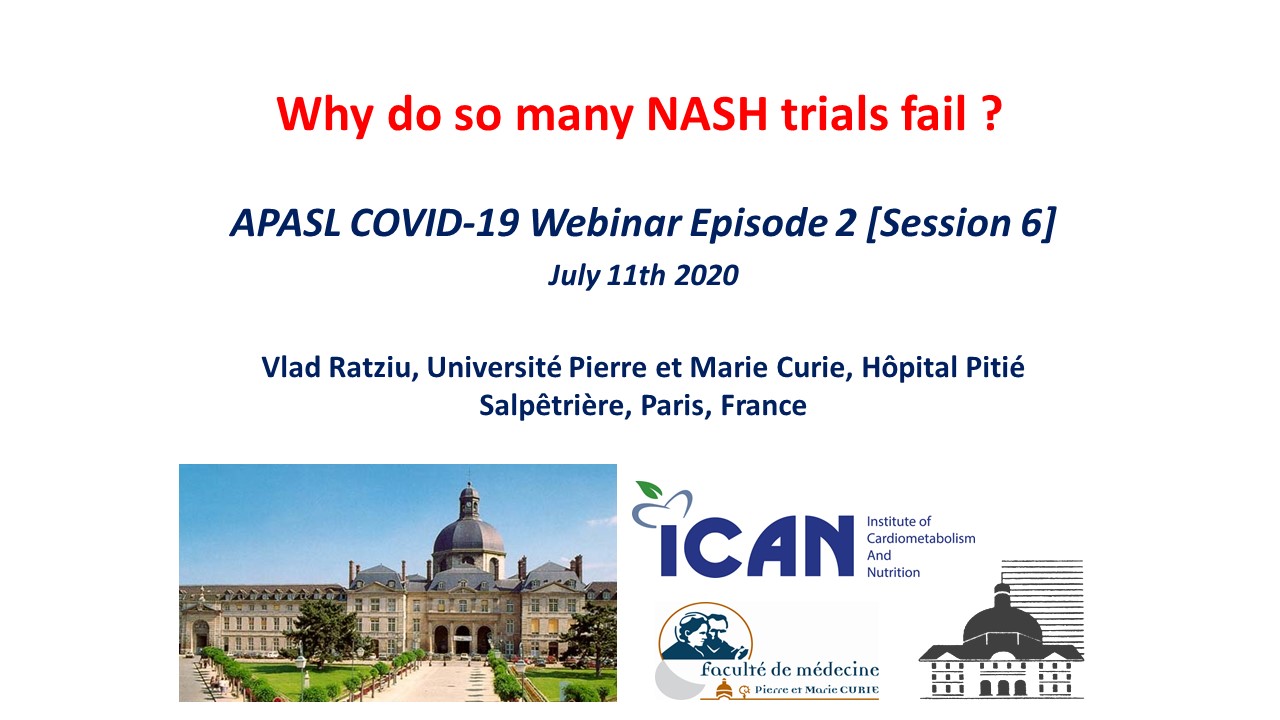 Why do so many NASH trials fail ?

APASL COVID-19 Webinar Episode 2 [Session 6]

July 11th 2020

Vlad Ratziu, Université Pierre et Marie Curie, Hôpital Pitié Salpêtrière, Paris, France

ICAN Institute of Cardiometabolism And Nutrition

faculté de médecine Pierre et Marie CURIE